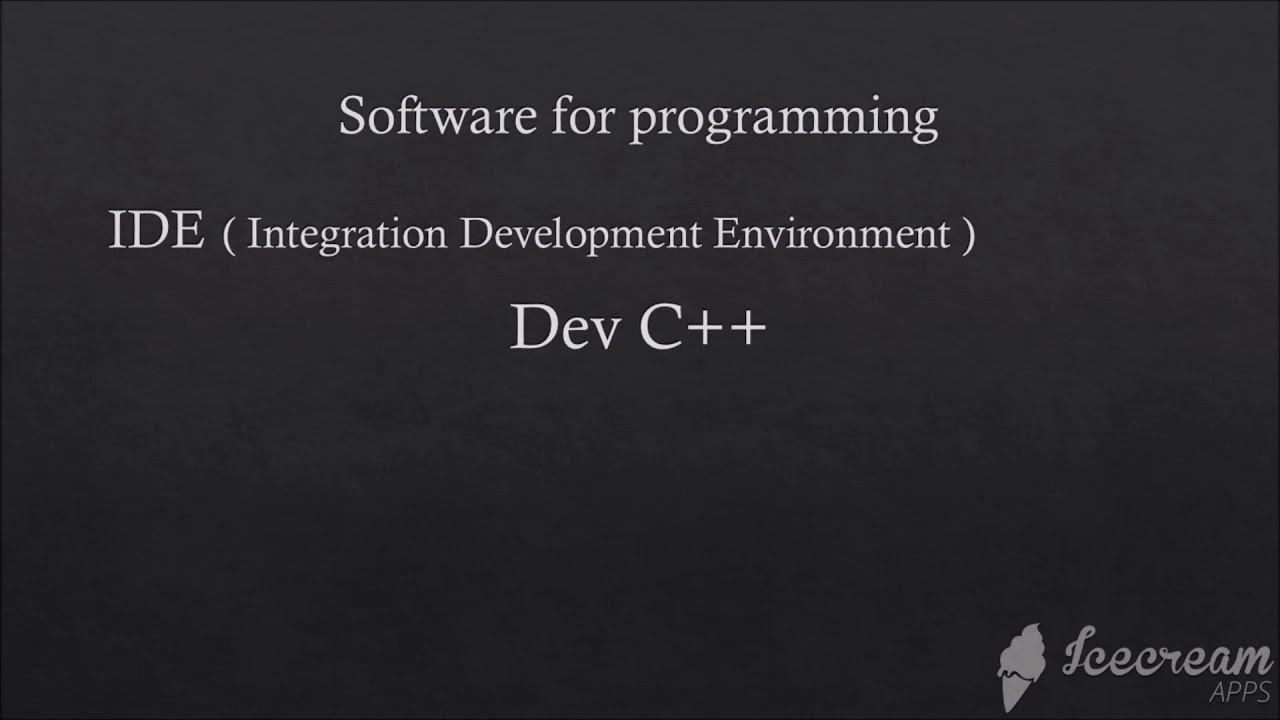 Software for programming

IDE ( Integration Development Environment )

Dev C++

Icecream APPS